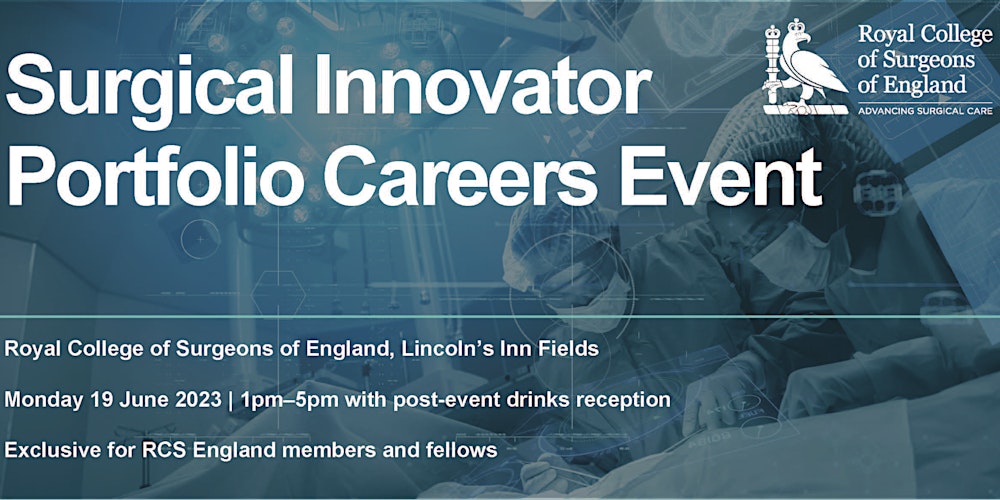 Surgical Innovator Portfolio Careers Event

Royal College of Surgeons of England

ADVANCING SURGICAL CARE

Royal College of Surgeons of England, Lincoln's Inn Fields

Monday 19 June 2023 | 1pm–5pm with post-event drinks reception

Exclusive for RCS England members and fellows